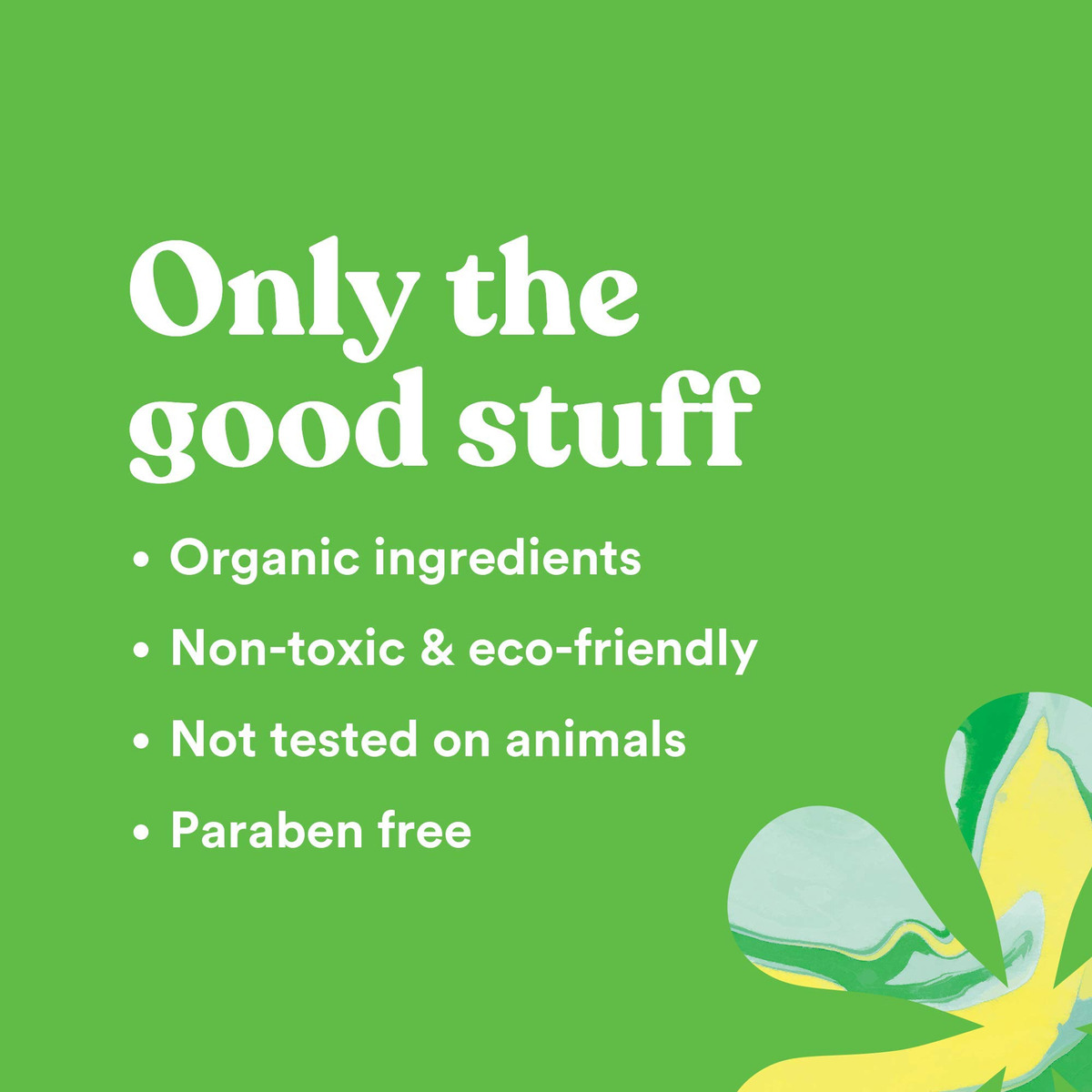 Only the good stuff

• Organic ingredients
• Non-toxic & eco-friendly
• Not tested on animals
• Paraben free